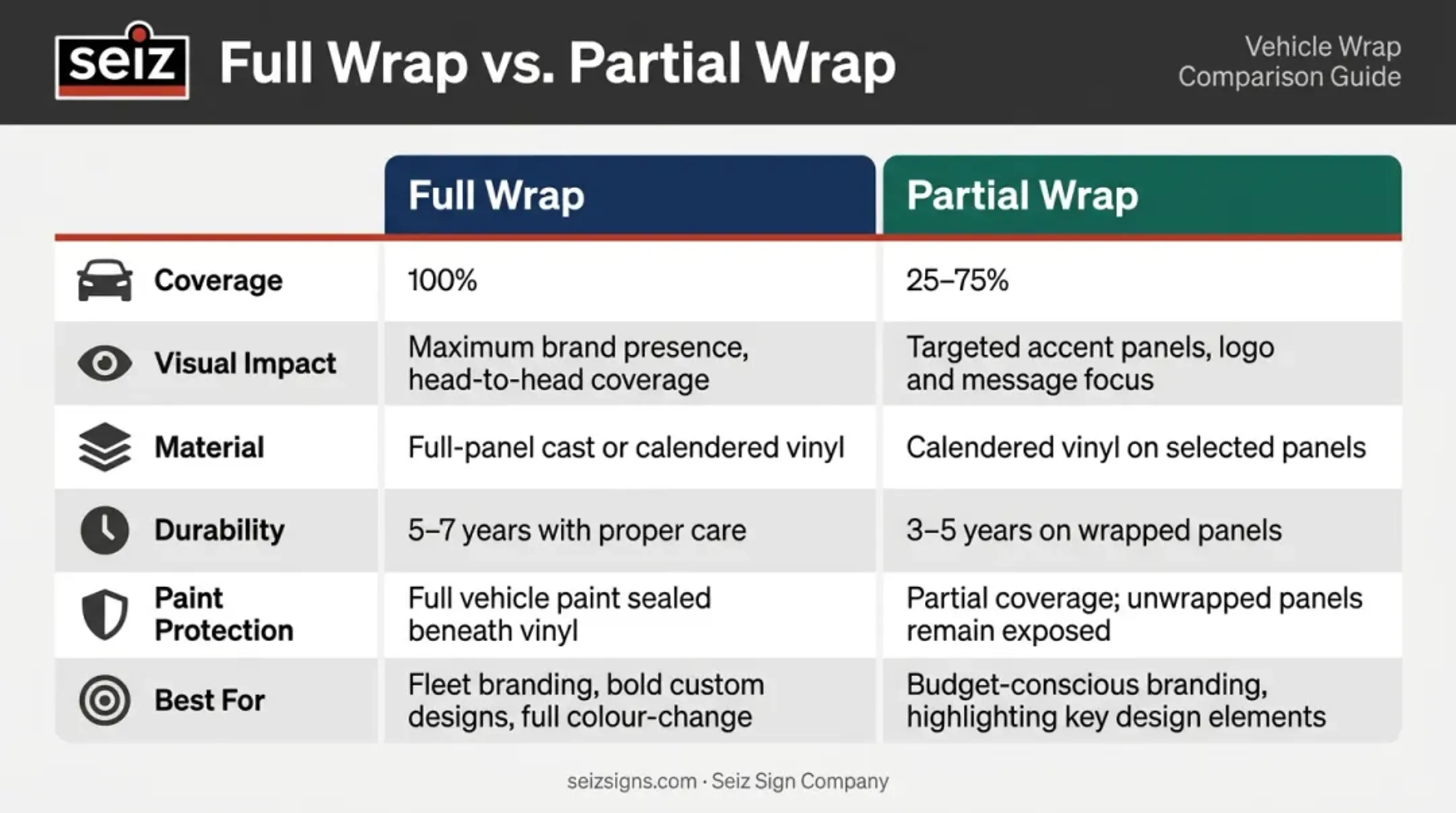 seiz

Full Wrap vs. Partial Wrap

Vehicle Wrap Comparison Guide

| | Full Wrap | Partial Wrap |
|---|---|---|
| Coverage | 100% | 25–75% |
| Visual Impact | Maximum brand presence, head-to-head coverage | Targeted accent panels, logo and message focus |
| Material | Full-panel cast or calendered vinyl | Calendered vinyl on selected panels |
| Durability | 5–7 years with proper care | 3–5 years on wrapped panels |
| Paint Protection | Full vehicle paint sealed beneath vinyl | Partial coverage; unwrapped panels remain exposed |
| Best For | Fleet branding, bold custom designs, full colour-change | Budget-conscious branding, highlighting key design elements |

seizsigns.com · Seiz Sign Company